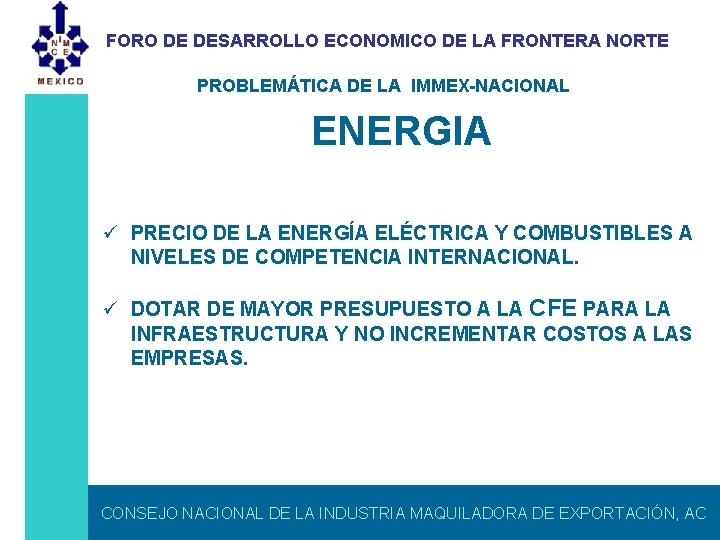 N M
C E
MEXICO

FORO DE DESARROLLO ECONOMICO DE LA FRONTERA NORTE

PROBLEMÁTICA DE LA IMMEX-NACIONAL

ENERGIA

✓ PRECIO DE LA ENERGÍA ELÉCTRICA Y COMBUSTIBLES A NIVELES DE COMPETENCIA INTERNACIONAL.

✓ DOTAR DE MAYOR PRESUPUESTO A LA CFE PARA LA INFRAESTRUCTURA Y NO INCREMENTAR COSTOS A LAS EMPRESAS.

CONSEJO NACIONAL DE LA INDUSTRIA MAQUILADORA DE EXPORTACIÓN, AC